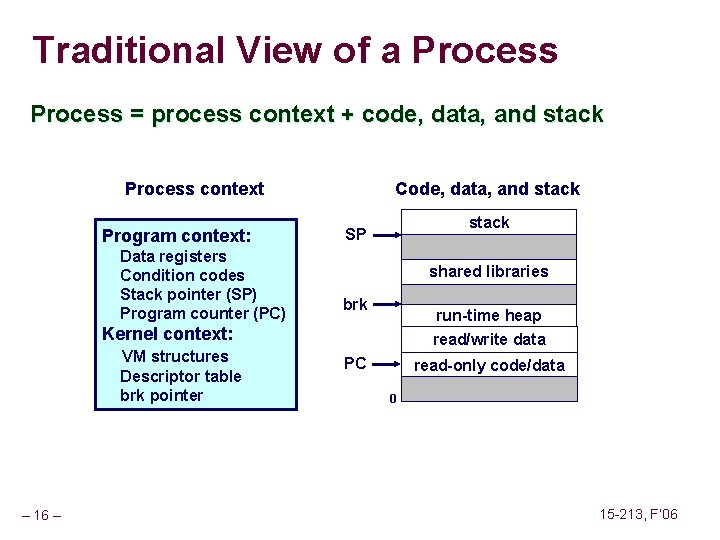 Traditional View of a Process

Process = process context + code, data, and stack

Process context

Program context:
Data registers
Condition codes
Stack pointer (SP)
Program counter (PC)
Kernel context:
VM structures
Descriptor table
brk pointer

Code, data, and stack

SP
brk
PC
0

stack
shared libraries
run-time heap
read/write data
read-only code/data

– 16 –

15-213, F'06